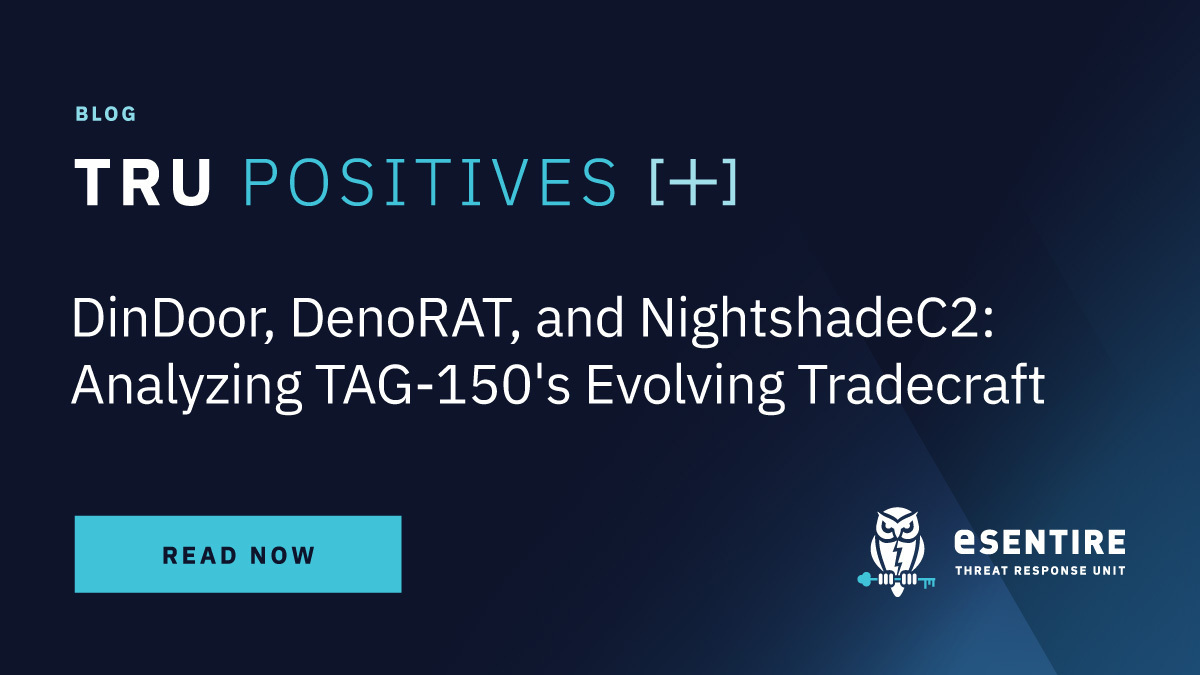 BLOG

TRU POSITIVES [+]

DinDoor, DenoRAT, and NightshadeC2: Analyzing TAG-150's Evolving Tradecraft

READ NOW

eSENTIRE
THREAT RESPONSE UNIT